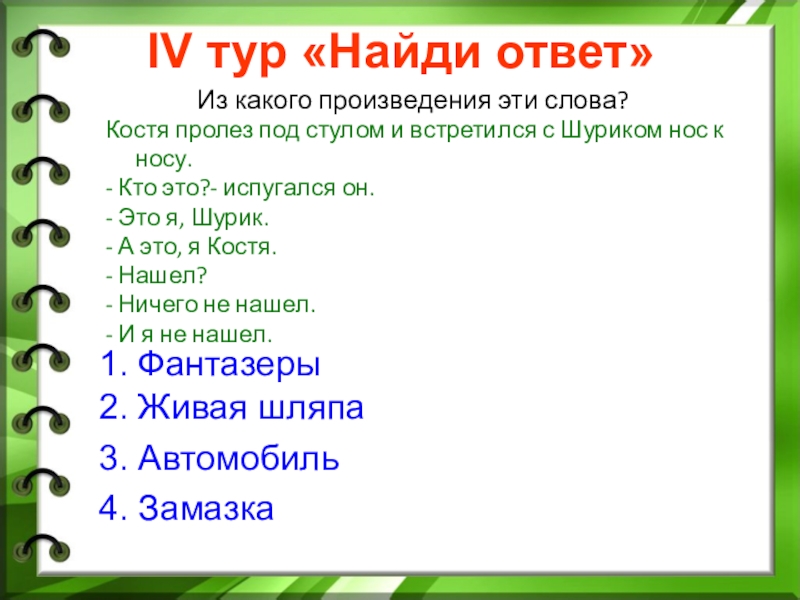 IV тур «Найди ответ»

Из какого произведения эти слова?

Костя пролез под стулом и встретился с Шуриком нос к носу.
- Кто это?- испугался он.
- Это я, Шурик.
- А это, я Костя.
- Нашел?
- Ничего не нашел.
- И я не нашел.

1. Фантазеры
2. Живая шляпа
3. Автомобиль
4. Замазка